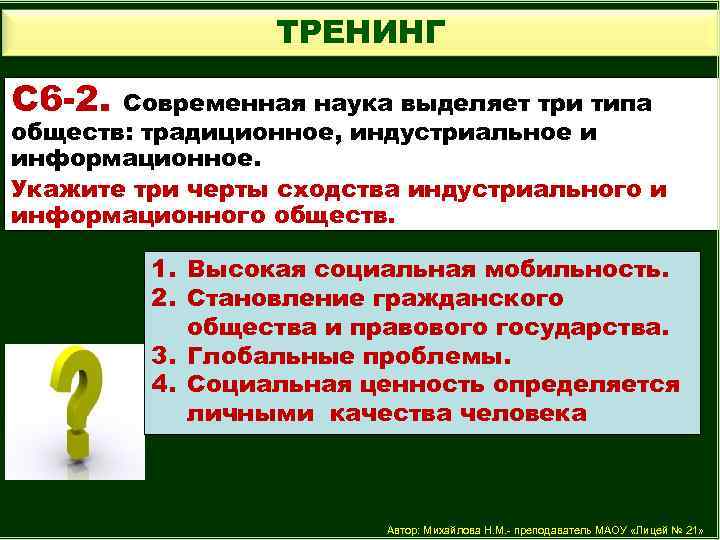 ТРЕНИНГ

С6-2. Современная наука выделяет три типа обществ: традиционное, индустриальное и информационное.
Укажите три черты сходства индустриального и информационного обществ.

1. Высокая социальная мобильность.
2. Становление гражданского общества и правового государства.
3. Глобальные проблемы.
4. Социальная ценность определяется личными качества человека

Автор: Михайлова Н.М.- преподаватель МАОУ «Лицей № 21»